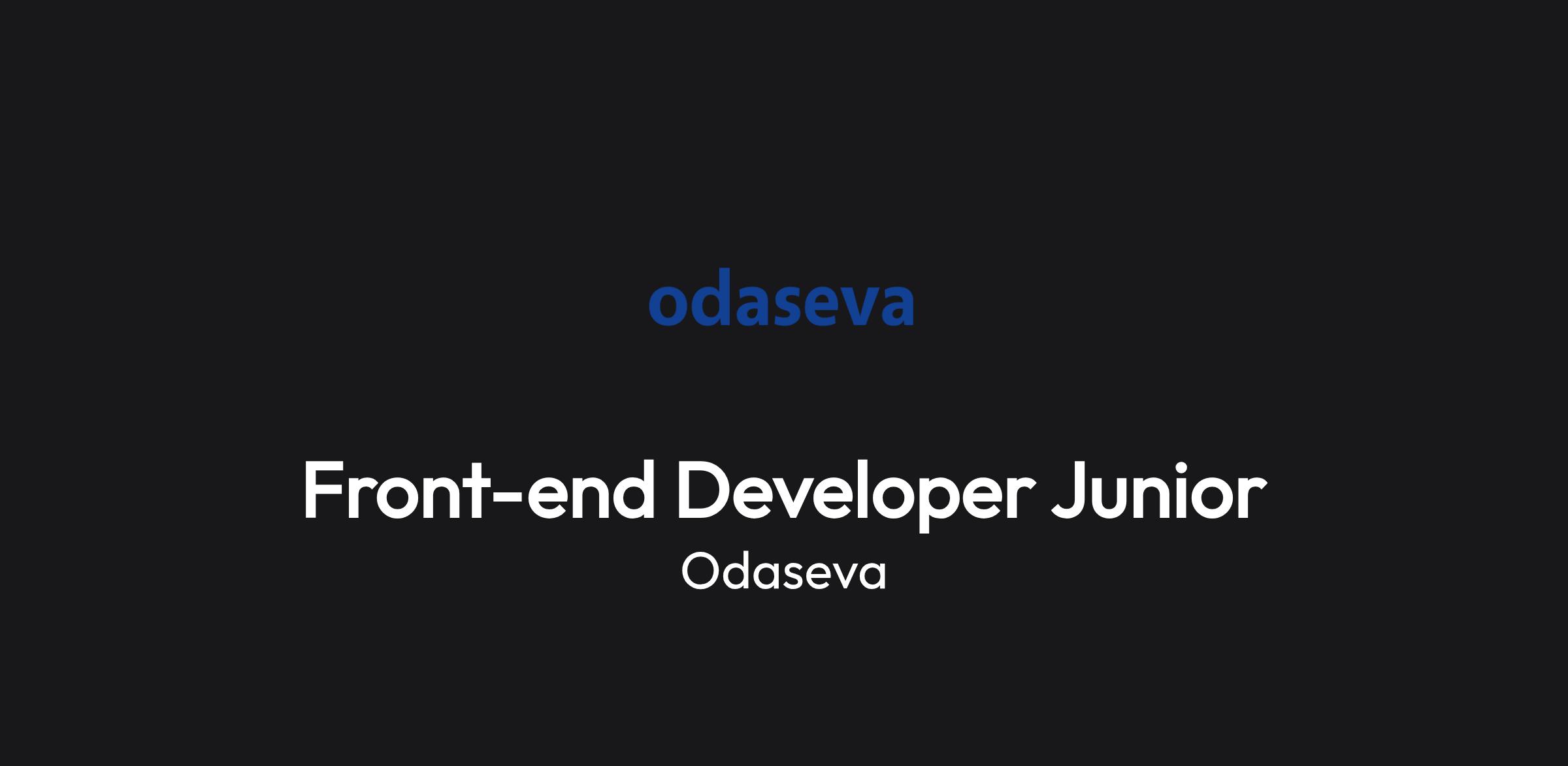 odaseva

Front-end Developer Junior

Odaseva